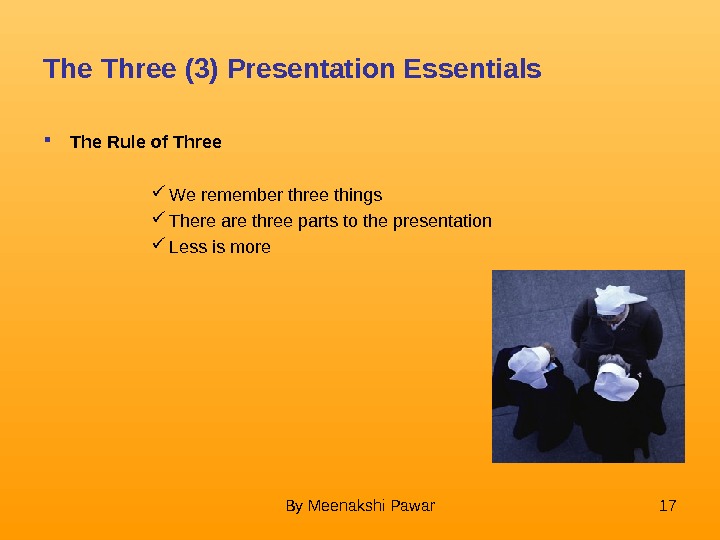 The Three (3) Presentation Essentials

▪ The Rule of Three

✓ We remember three things
✓ There are three parts to the presentation
✓ Less is more

By Meenakshi Pawar

17